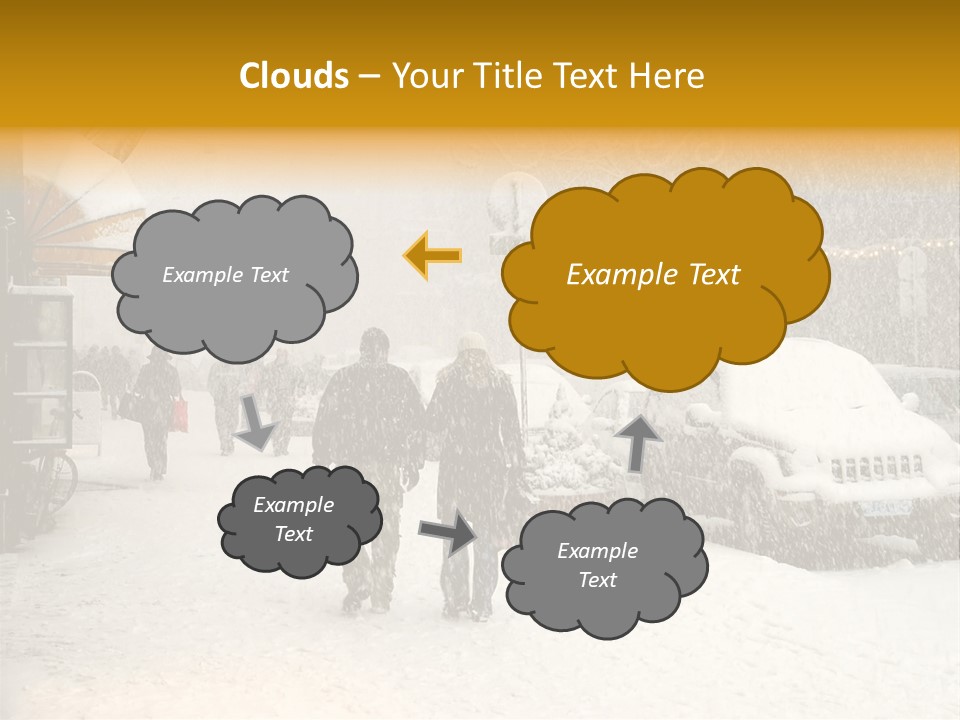 Clouds – Your Title Text Here

Example Text

Example Text

Example Text

Example Text